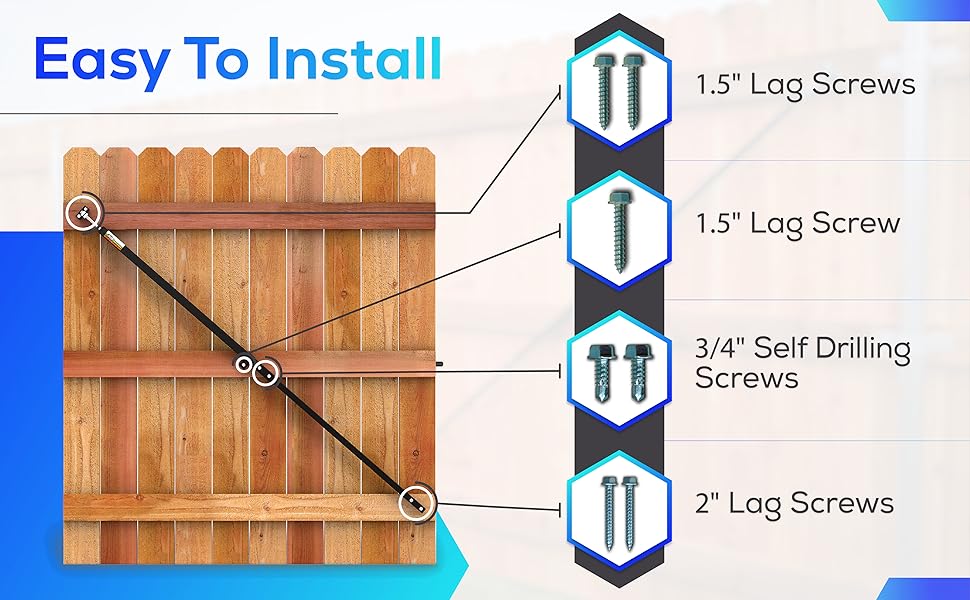 Easy To Install

1.5" Lag Screws

1.5" Lag Screw

3/4" Self Drilling Screws

2" Lag Screws